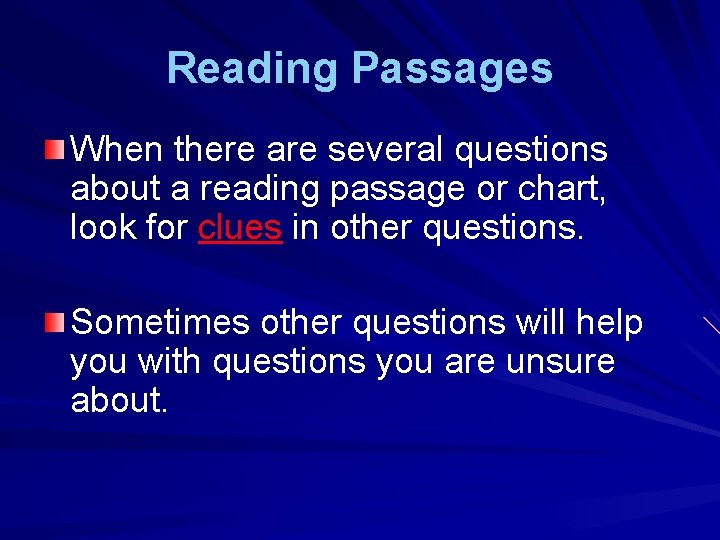 Reading Passages

When there are several questions about a reading passage or chart, look for clues in other questions.

Sometimes other questions will help you with questions you are unsure about.